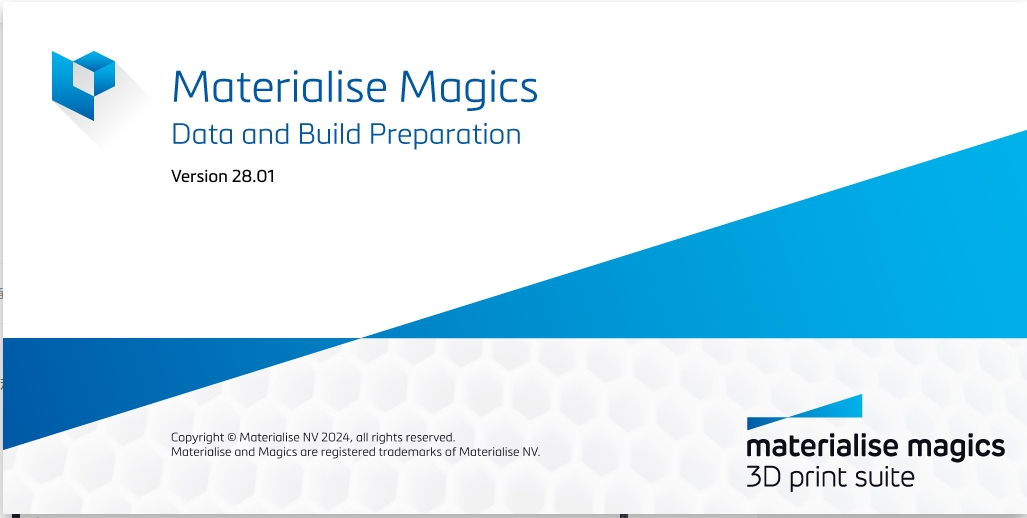 Materialise Magics
Data and Build Preparation
Version 28.01

Copyright © Materialise NV 2024, all rights reserved.
Materialise and Magics are registered trademarks of Materialise NV.

materialise magics
3D print suite